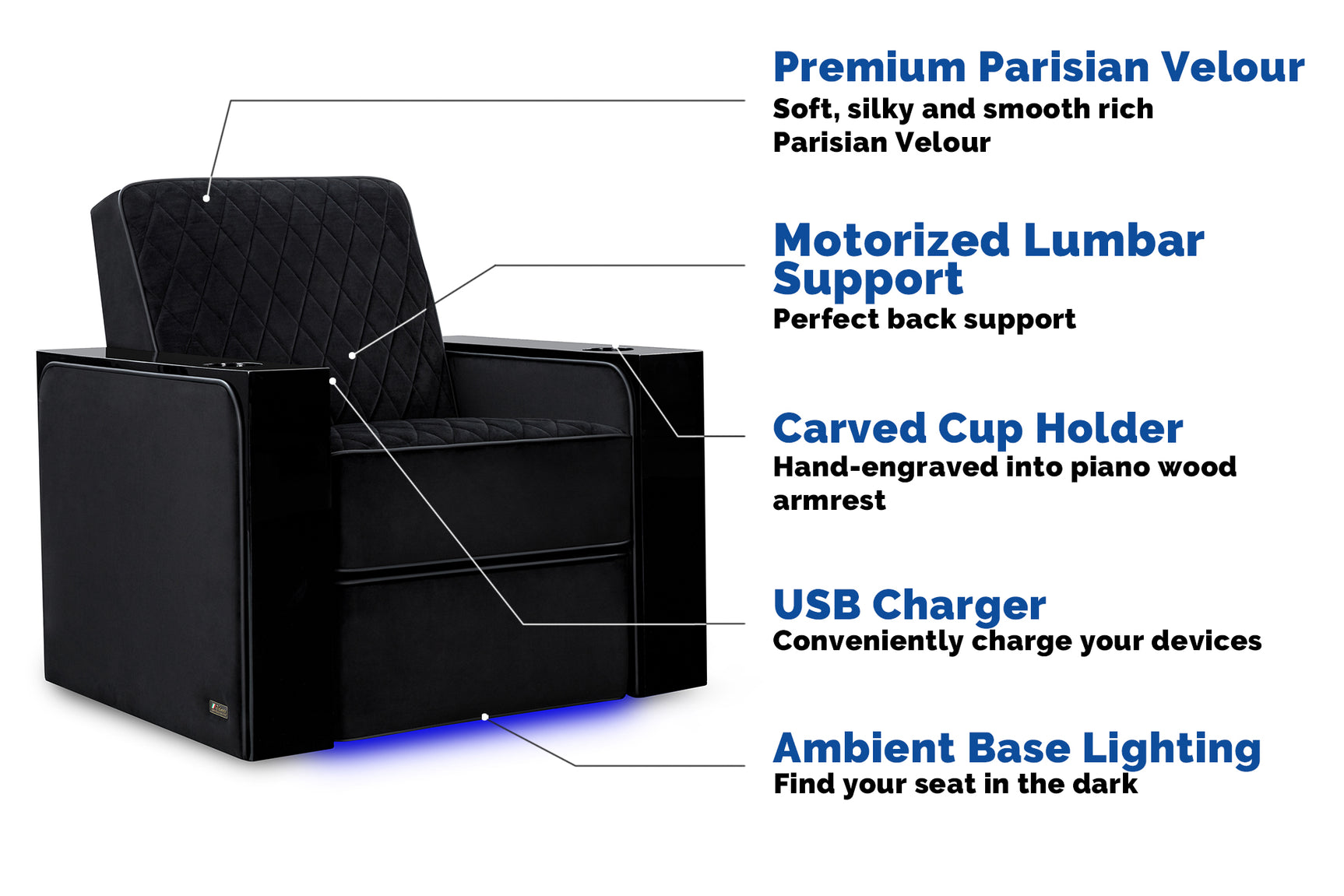 Premium Parisian Velour
Soft, silky and smooth rich Parisian Velour

Motorized Lumbar Support
Perfect back support

Carved Cup Holder
Hand-engraved into piano wood armrest

USB Charger
Conveniently charge your devices

Ambient Base Lighting
Find your seat in the dark